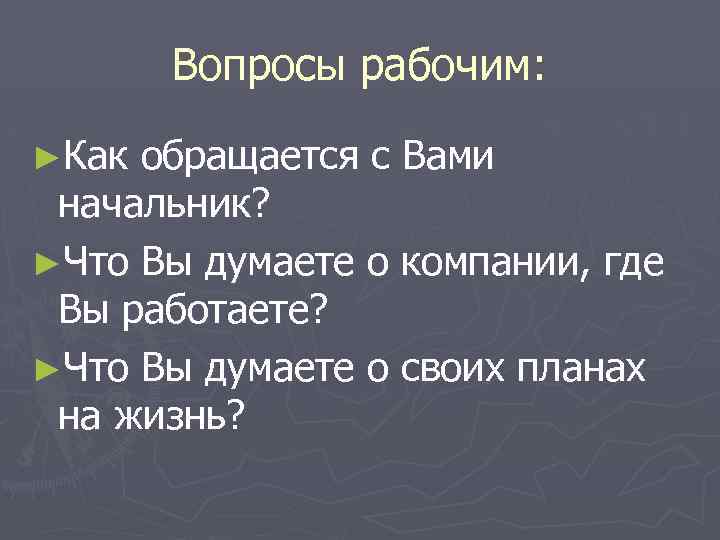 Вопросы рабочим:

►Как обращается с Вами начальник?

►Что Вы думаете о компании, где Вы работаете?

►Что Вы думаете о своих планах на жизнь?